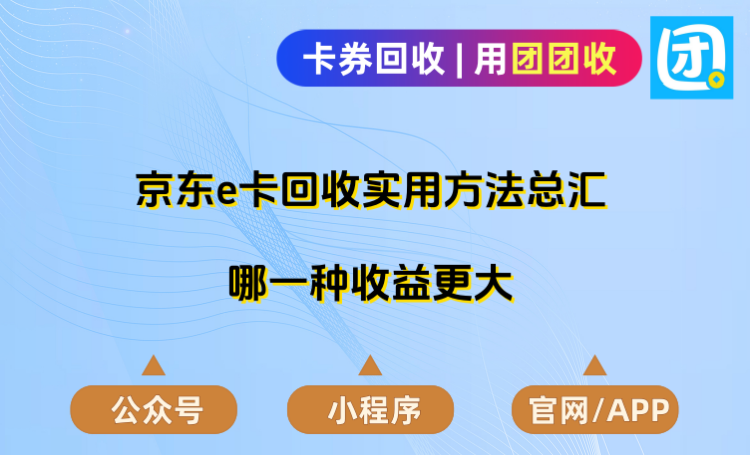 卡券回收 | 用团团收

团

京东e卡回收实用方法总汇

哪一种收益更大

公众号

小程序

官网/APP